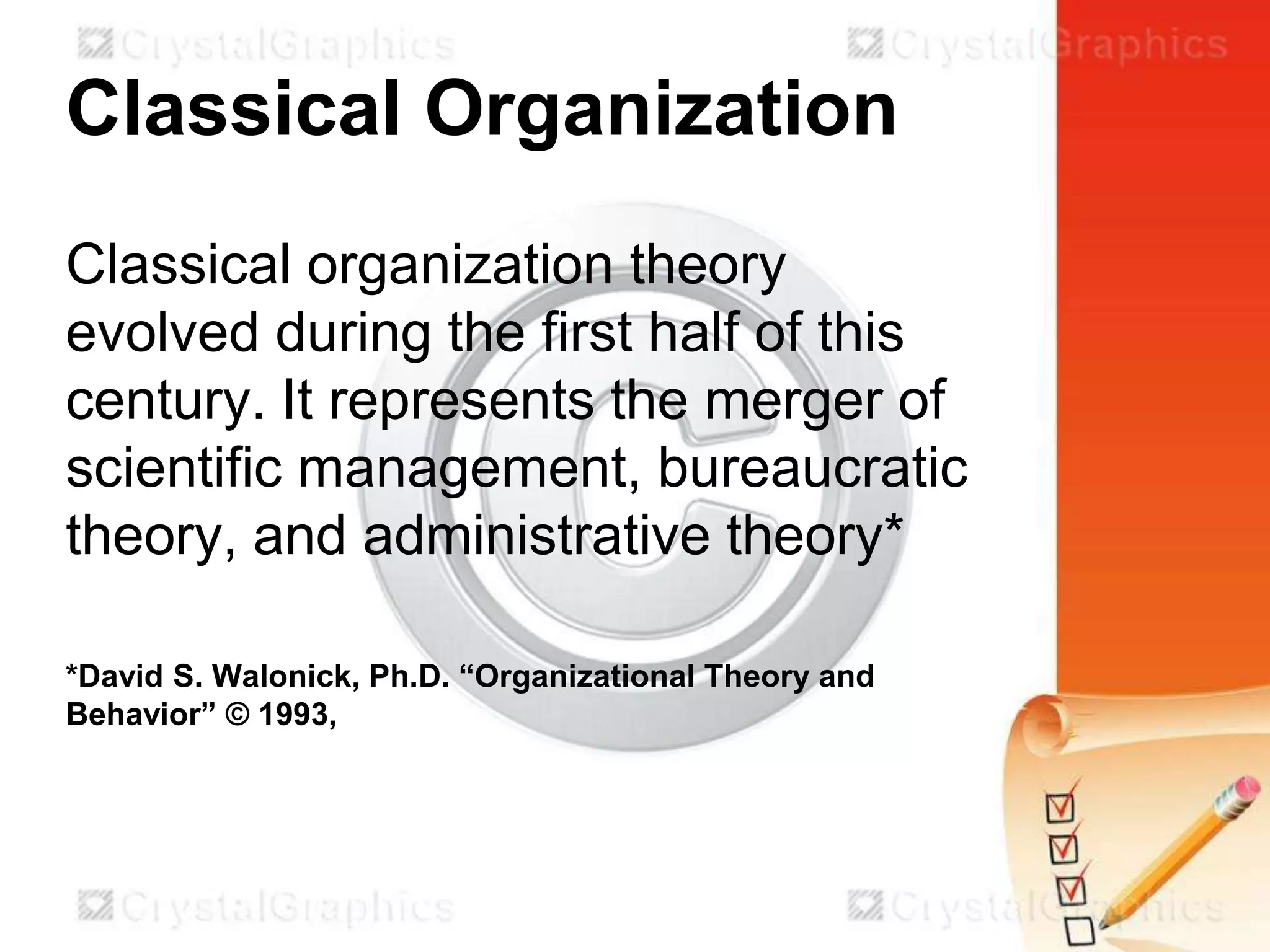 CrystalGraphics CrystalGraphics

Classical Organization

Classical organization theory evolved during the first half of this century. It represents the merger of scientific management, bureaucratic theory, and administrative theory*

*David S. Walonick, Ph.D. “Organizational Theory and Behavior” © 1993,

CrystalGraphics CrystalGraphics